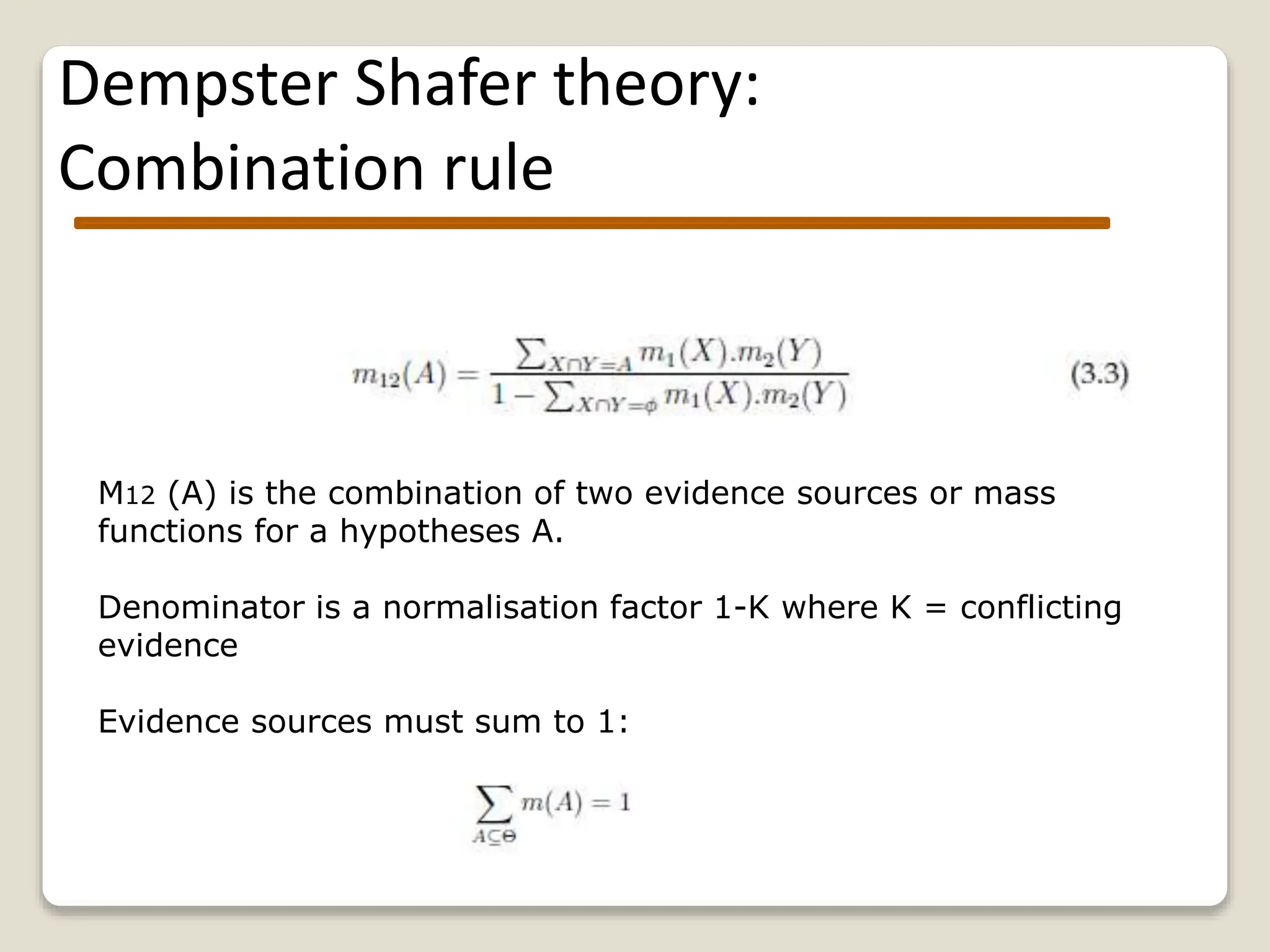 Dempster Shafer theory: Combination rule

$m_{12}(A) = \frac{\sum_{X \cap Y = A} m_1(X).m_2(Y)}{1 - \sum_{X \cap Y = \phi} m_1(X).m_2(Y)}$ (3.3)

M12 (A) is the combination of two evidence sources or mass functions for a hypotheses A.

Denominator is a normalisation factor 1-K where K = conflicting evidence

Evidence sources must sum to 1:

$\sum_{A \subseteq \Theta} m(A) = 1$